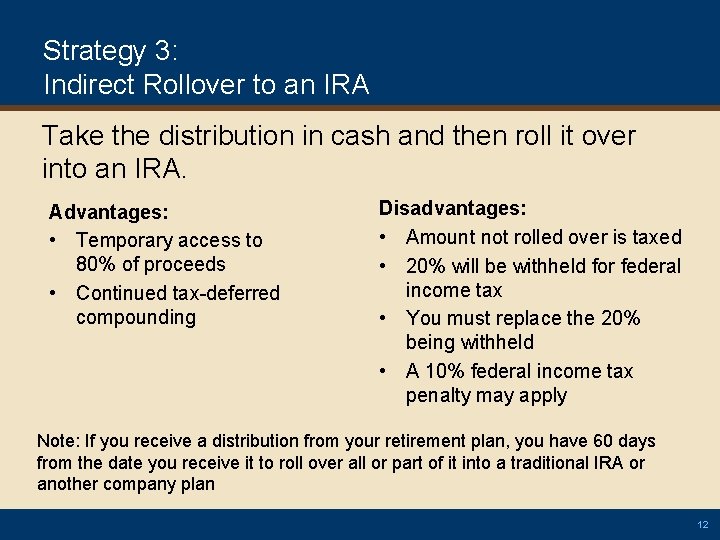 Strategy 3:
Indirect Rollover to an IRA

Take the distribution in cash and then roll it over into an IRA.

Advantages:
• Temporary access to 80% of proceeds
• Continued tax-deferred compounding

Disadvantages:
• Amount not rolled over is taxed
• 20% will be withheld for federal income tax
• You must replace the 20% being withheld
• A 10% federal income tax penalty may apply

Note: If you receive a distribution from your retirement plan, you have 60 days from the date you receive it to roll over all or part of it into a traditional IRA or another company plan

12